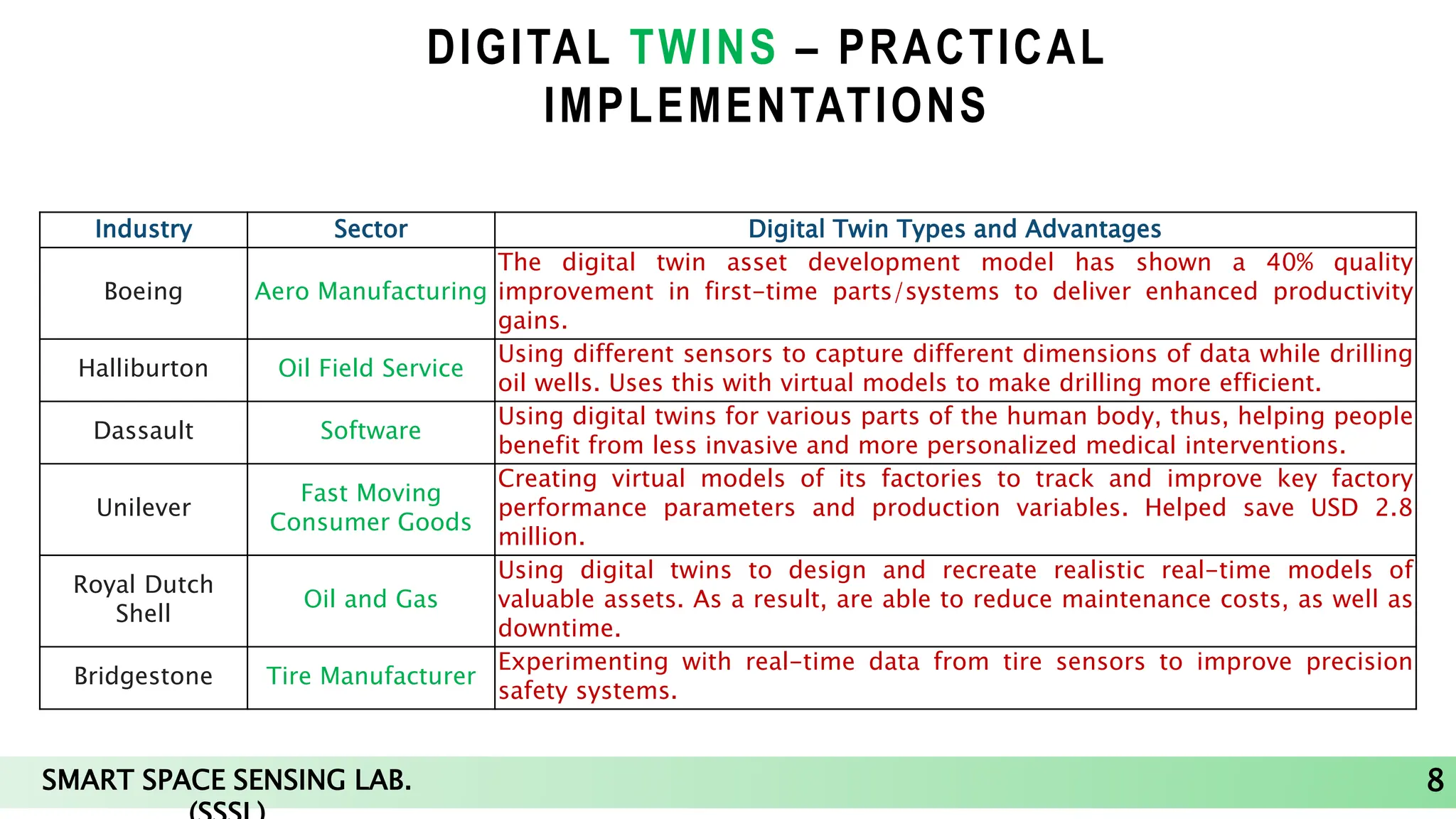 DIGITAL TWINS – PRACTICAL IMPLEMENTATIONS

| Industry | Sector | Digital Twin Types and Advantages |
|---|---|---|
| Boeing | Aero Manufacturing | The digital twin asset development model has shown a 40% quality improvement in first-time parts/systems to deliver enhanced productivity gains. |
| Halliburton | Oil Field Service | Using different sensors to capture different dimensions of data while drilling oil wells. Uses this with virtual models to make drilling more efficient. |
| Dassault | Software | Using digital twins for various parts of the human body, thus, helping people benefit from less invasive and more personalized medical interventions. |
| Unilever | Fast Moving Consumer Goods | Creating virtual models of its factories to track and improve key factory performance parameters and production variables. Helped save USD 2.8 million. |
| Royal Dutch Shell | Oil and Gas | Using digital twins to design and recreate realistic real-time models of valuable assets. As a result, are able to reduce maintenance costs, as well as downtime. |
| Bridgestone | Tire Manufacturer | Experimenting with real-time data from tire sensors to improve precision safety systems. |

SMART SPACE SENSING LAB. (SSSL)

8